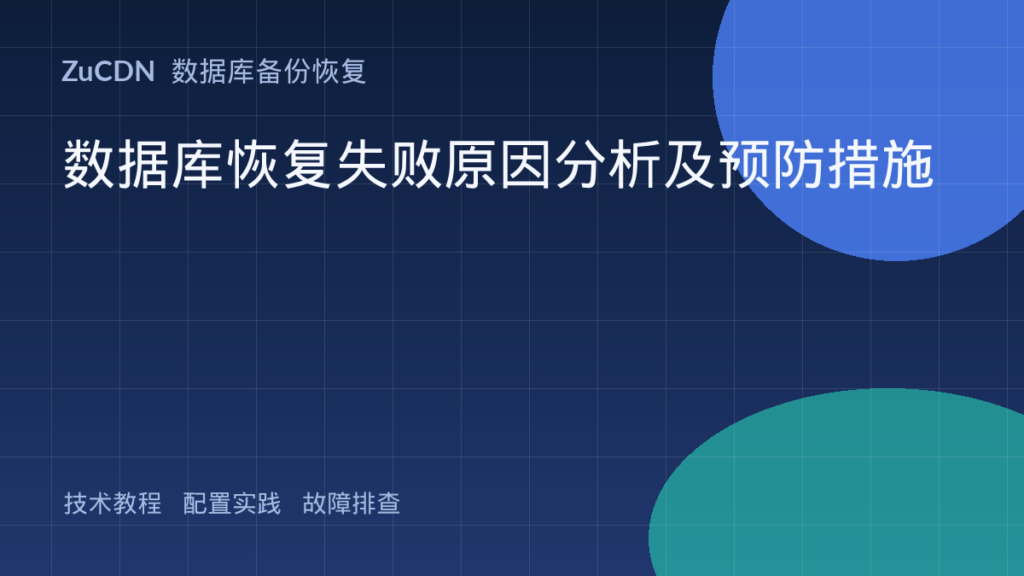 ZuCDN 数据库备份恢复

数据库恢复失败原因分析及预防措施

技术教程 配置实践 故障排查